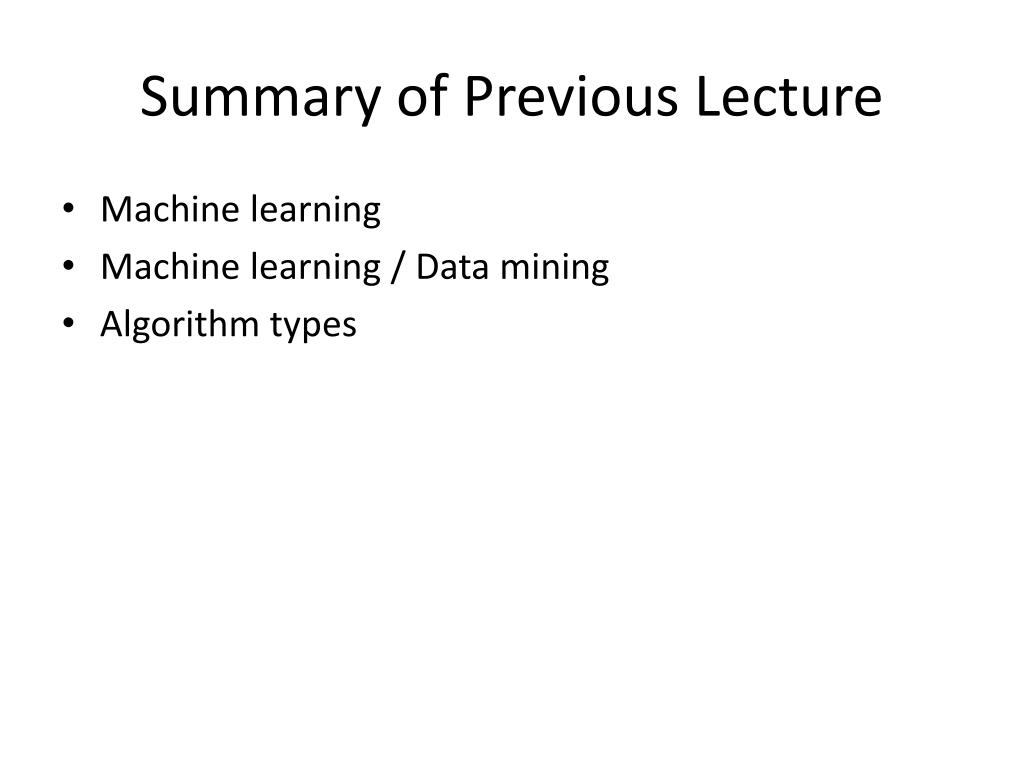 Summary of Previous Lecture

• Machine learning
• Machine learning / Data mining
• Algorithm types